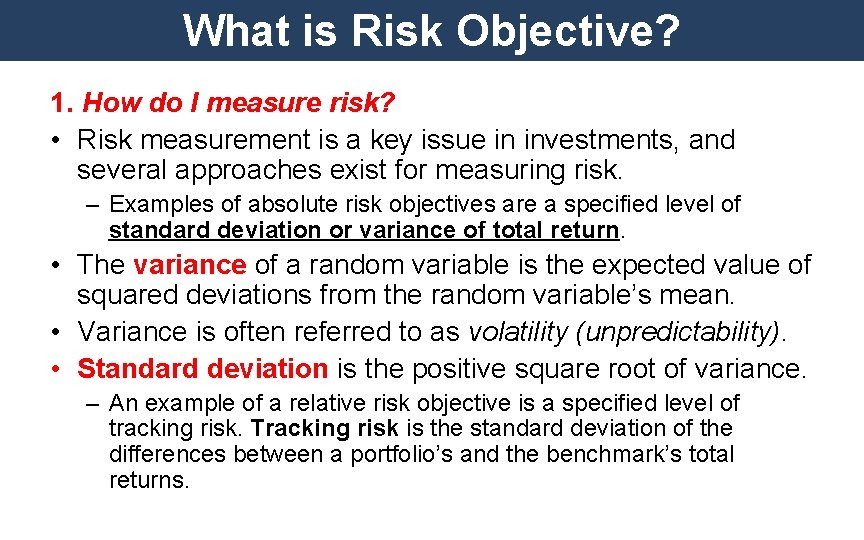 What is Risk Objective?

1. How do I measure risk?

• Risk measurement is a key issue in investments, and several approaches exist for measuring risk.

– Examples of absolute risk objectives are a specified level of standard deviation or variance of total return.

• The variance of a random variable is the expected value of squared deviations from the random variable's mean.

• Variance is often referred to as volatility (unpredictability).

• Standard deviation is the positive square root of variance.

– An example of a relative risk objective is a specified level of tracking risk. Tracking risk is the standard deviation of the differences between a portfolio's and the benchmark's total returns.